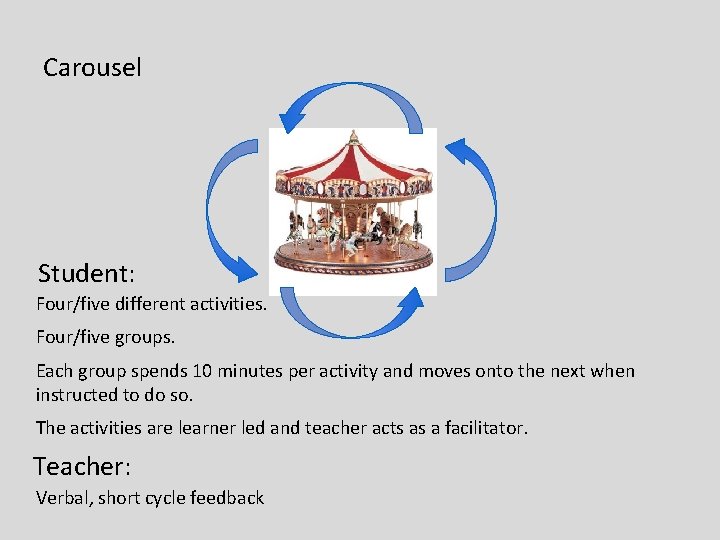 Carousel

Student:

Four/five different activities.

Four/five groups.

Each group spends 10 minutes per activity and moves onto the next when instructed to do so.

The activities are learner led and teacher acts as a facilitator.

Teacher:

Verbal, short cycle feedback